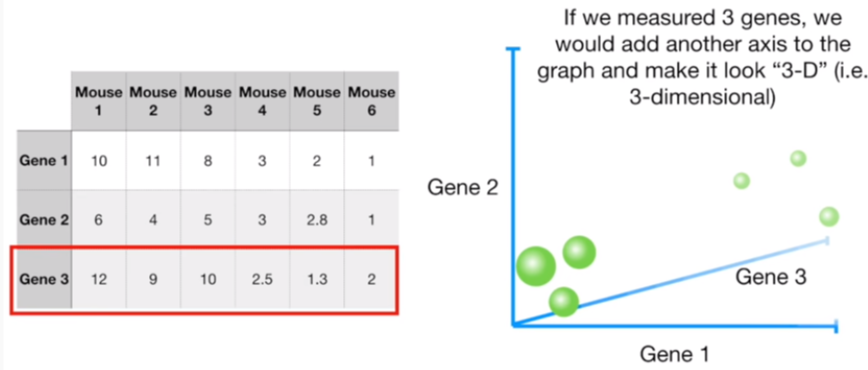 |  | Mouse 1 | Mouse 2 | Mouse 3 | Mouse 4 | Mouse 5 | Mouse 6 |
|---|---|---|---|---|---|---|
| Gene 1 | 10 | 11 | 8 | 3 | 2 | 1 |
| Gene 2 | 6 | 4 | 5 | 3 | 2.8 | 1 |
| Gene 3 | 12 | 9 | 10 | 2.5 | 1.3 | 2 |

If we measured 3 genes, we would add another axis to the graph and make it look “3-D” (i.e. 3-dimensional)

Gene 2

Gene 3

Gene 1